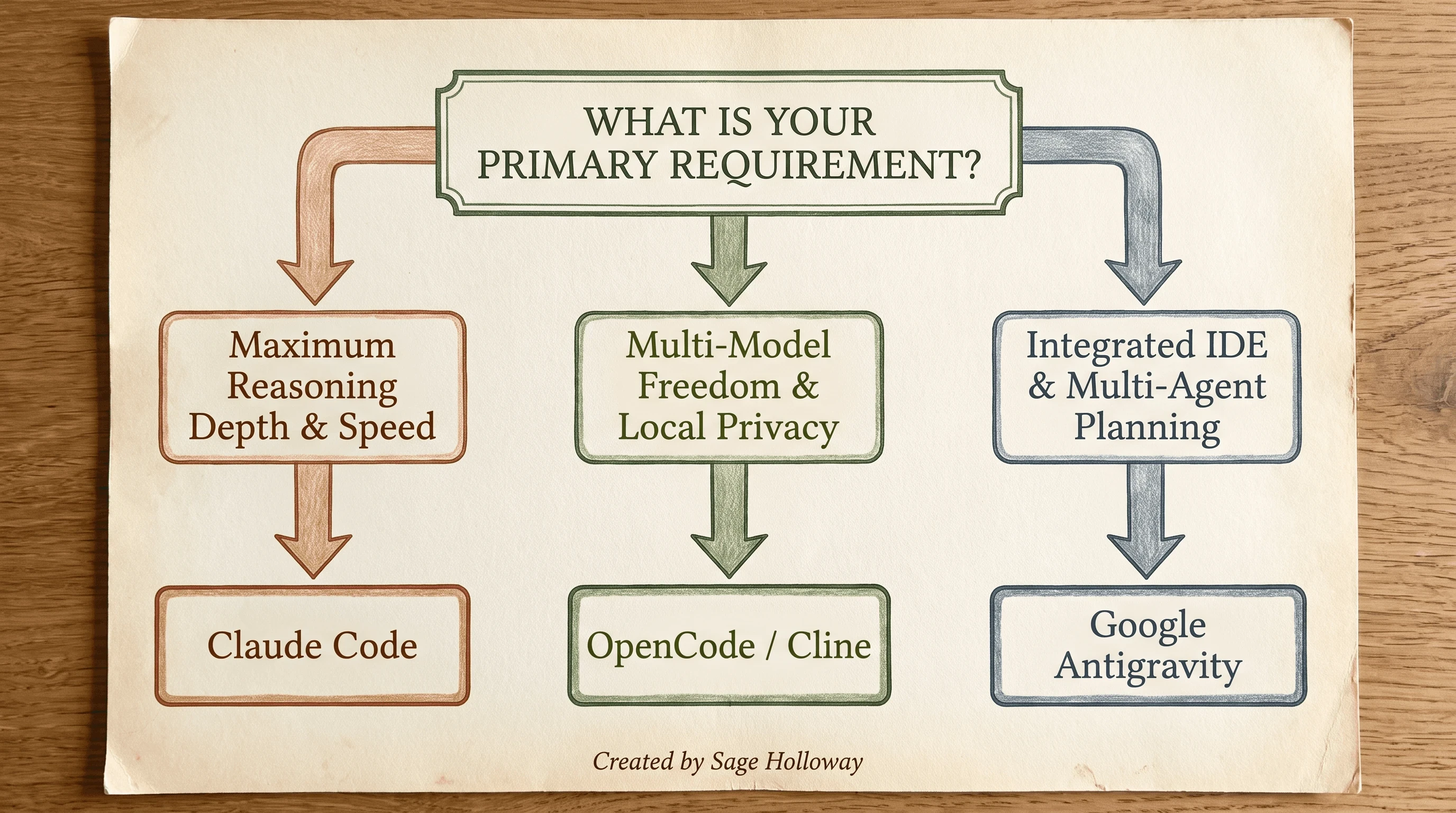 WHAT IS YOUR PRIMARY REQUIREMENT?

Maximum Reasoning Depth & Speed

Multi-Model Freedom & Local Privacy

Integrated IDE & Multi-Agent Planning

Claude Code

OpenCode / Cline

Google Antigravity

Created by Sage Holloway